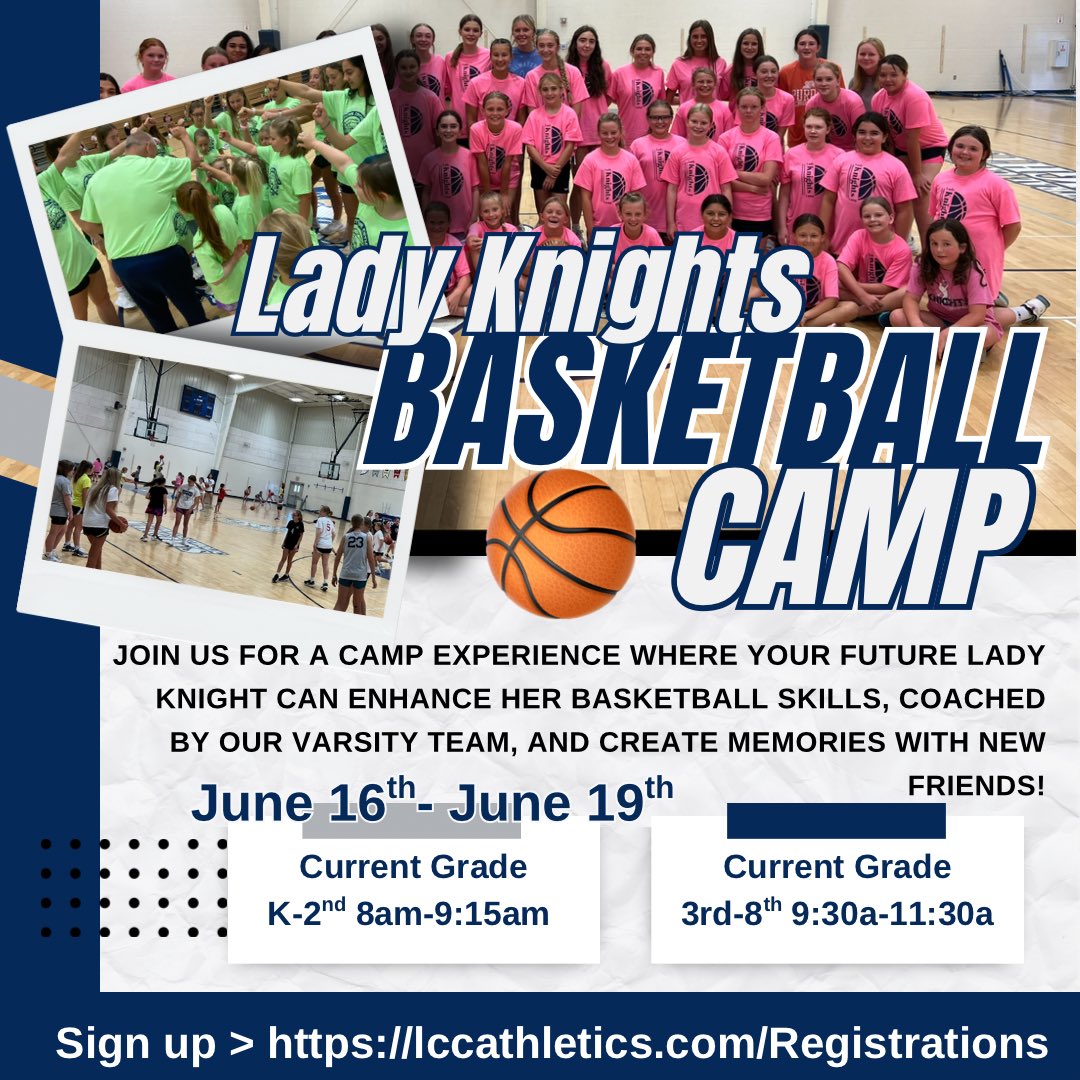 Lady Knights BASKETBALL CAMP

JOIN US FOR A CAMP EXPERIENCE WHERE YOUR FUTURE LADY KNIGHT CAN ENHANCE HER BASKETBALL SKILLS, COACHED BY OUR VARSITY TEAM, AND CREATE MEMORIES WITH NEW FRIENDS!

June 16$^{th}$ - June 19$^{th}$

Current Grade
K-2$^{nd}$ 8am-9:15am

Current Grade
3rd-8$^{th}$ 9:30a-11:30a

Sign up > https://lccathletics.com/Registrations